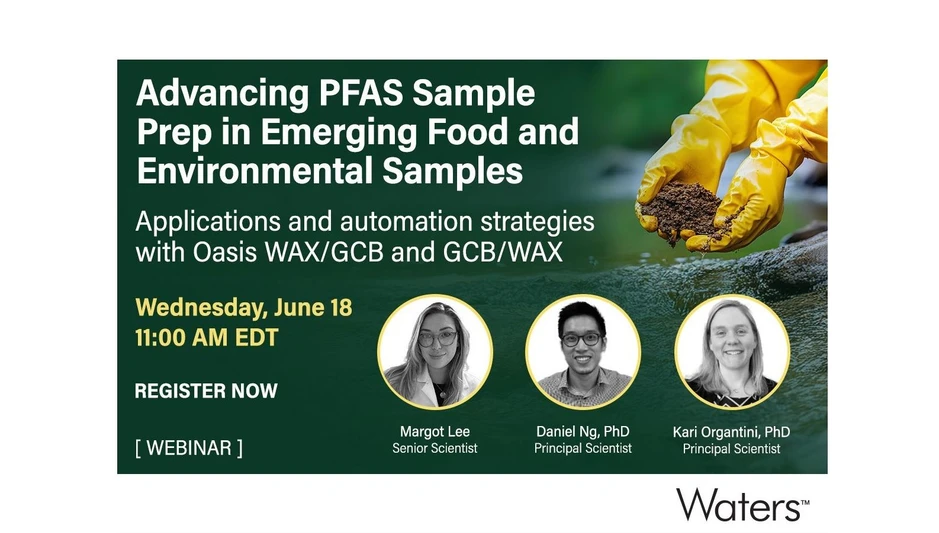 Advancing PFAS Sample Prep in Emerging Food and Environmental Samples

Applications and automation strategies with Oasis WAX/GCB and GCB/WAX

Wednesday, June 18
11:00 AM EDT

REGISTER NOW

[ WEBINAR ]

Margot Lee
Senior Scientist

Daniel Ng, PhD
Principal Scientist

Kari Organtini, PhD
Principal Scientist

Waters™